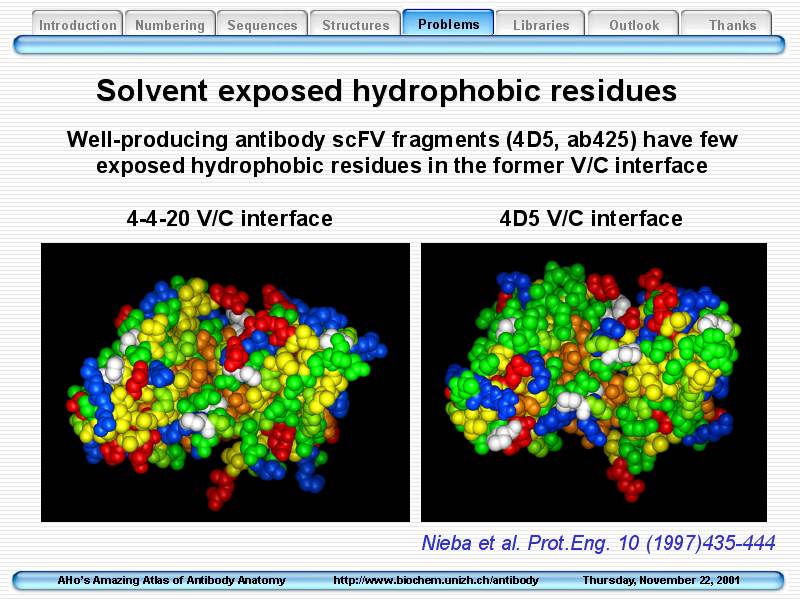 Introduction Numbering Sequences Structures Problems Libraries Outlook Thanks

Solvent exposed hydrophobic residues

Well-producing antibody scFV fragments (4D5, ab425) have few exposed hydrophobic residues in the former V/C interface

4-4-20 V/C interface

4D5 V/C interface

Nieba et al. Prot.Eng. 10 (1997)435-444

AHo's Amazing Atlas of Antibody Anatomy http://www.biochem.unizh.ch/antibody Thursday, November 22, 2001